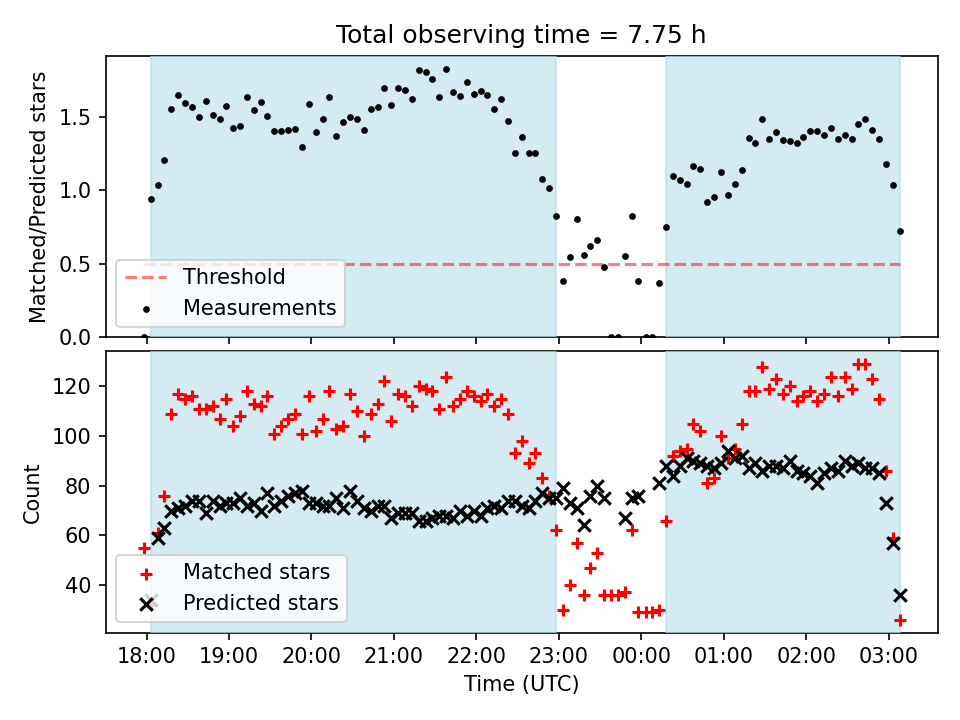 Total observing time = 7.75 h

Matched/Predicted stars

1.5
1.0
0.5
0.0

Threshold
Measurements

Count

120
100
80
60
40

Matched stars
Predicted stars

18:00
19:00
20:00
21:00
22:00
23:00
00:00
01:00
02:00
03:00

Time (UTC)